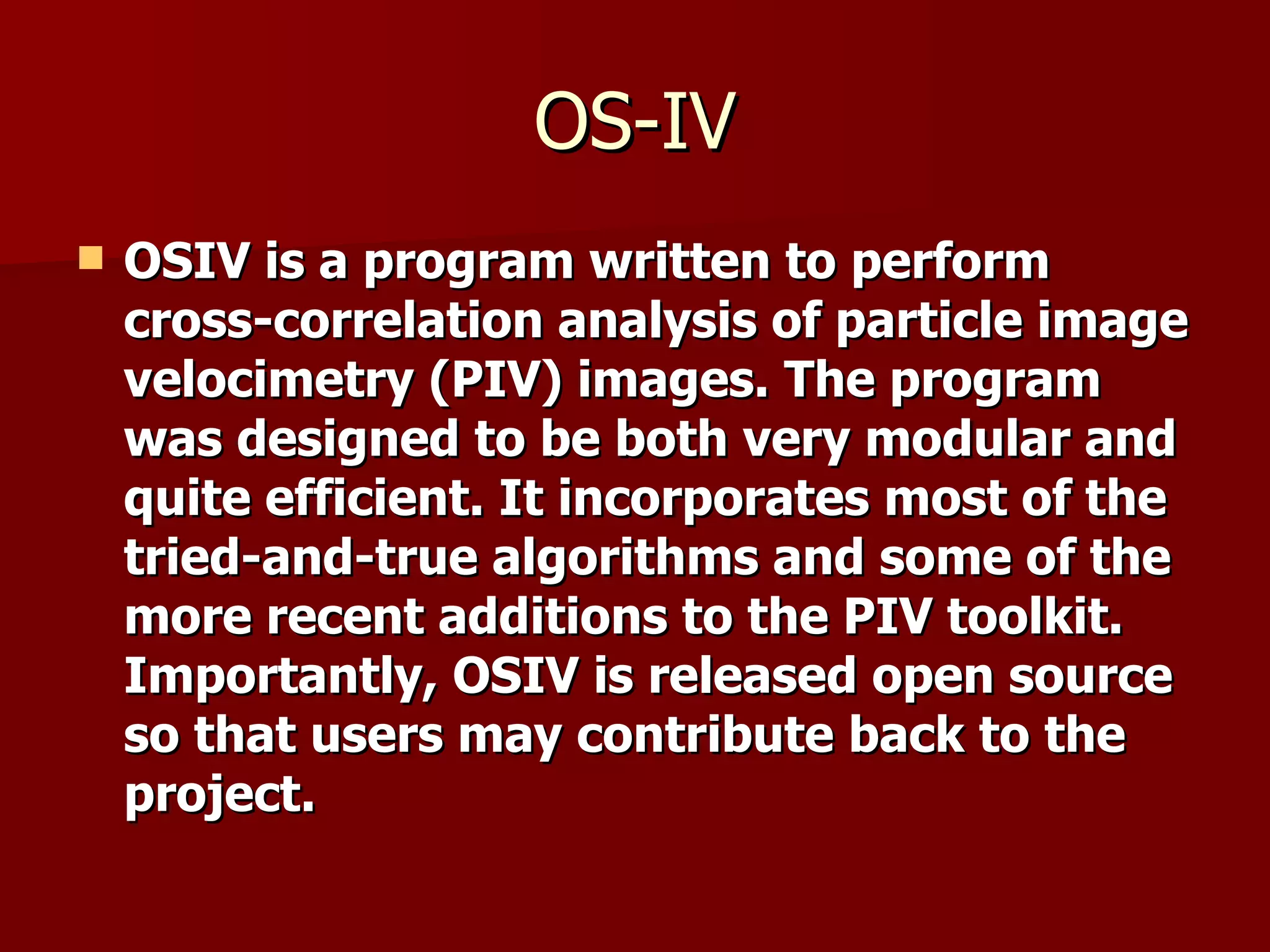 OS-IV

OSIV is a program written to perform cross-correlation analysis of particle image velocimetry (PIV) images. The program was designed to be both very modular and quite efficient. It incorporates most of the tried-and-true algorithms and some of the more recent additions to the PIV toolkit. Importantly, OSIV is released open source so that users may contribute back to the project.